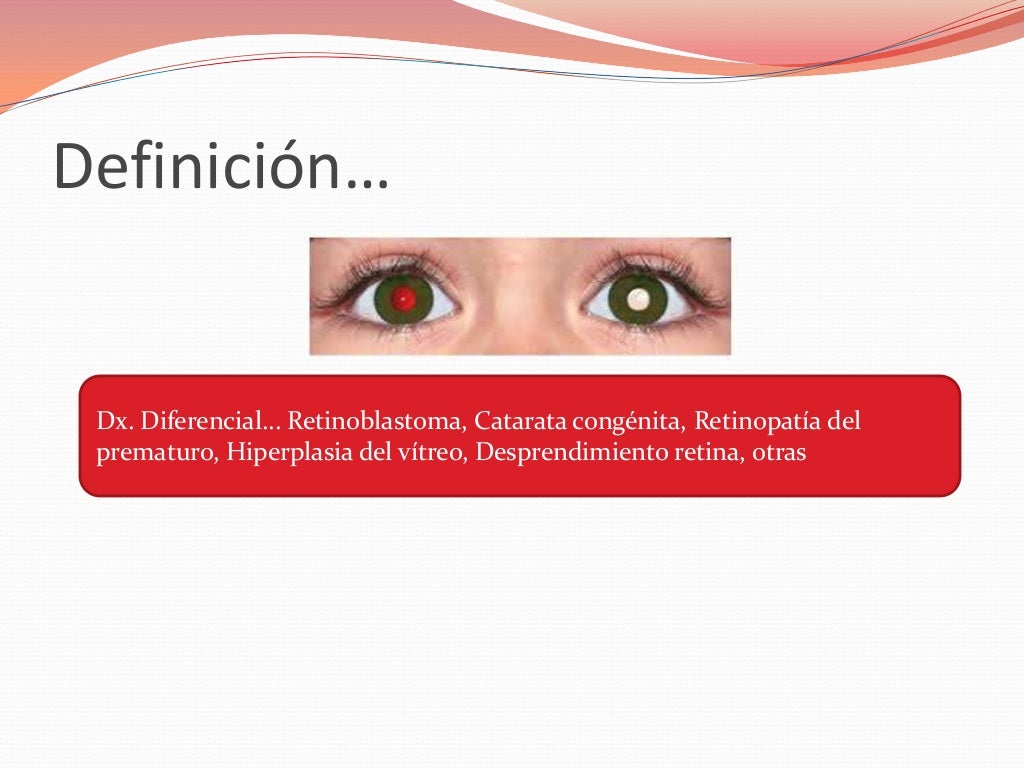 Definición…

Dx. Diferencial… Retinoblastoma, Catarata congénita, Retinopatía del prematuro, Hiperplasia del vítreo, Desprendimiento retina, otras